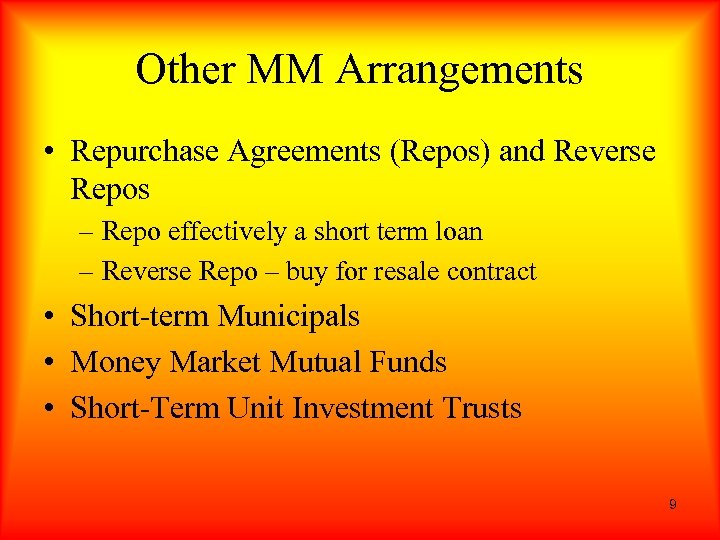 Other MM Arrangements

• Repurchase Agreements (Repos) and Reverse Repos
  – Repo effectively a short term loan
  – Reverse Repo – buy for resale contract
• Short-term Municipals
• Money Market Mutual Funds
• Short-Term Unit Investment Trusts

9